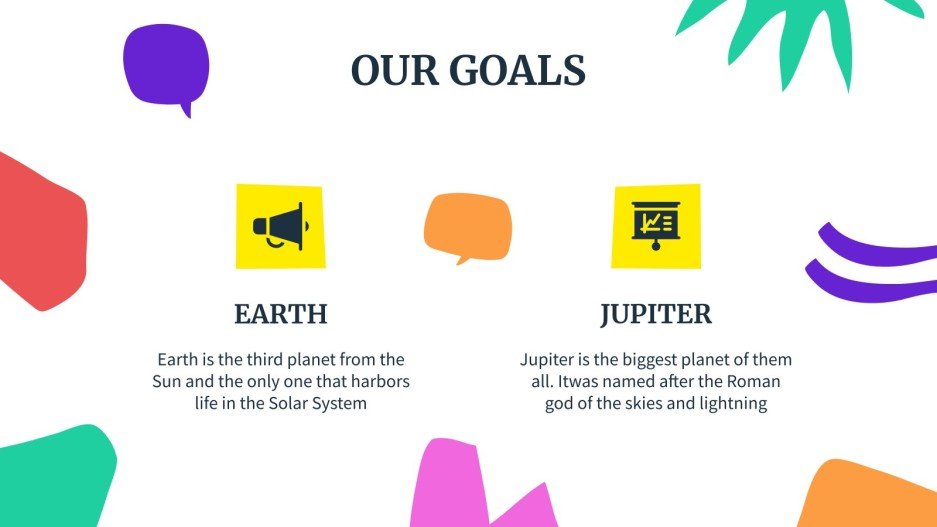 OUR GOALS

EARTH

Earth is the third planet from the Sun and the only one that harbors life in the Solar System

JUPITER

Jupiter is the biggest planet of them all. Itwas named after the Roman god of the skies and lightning